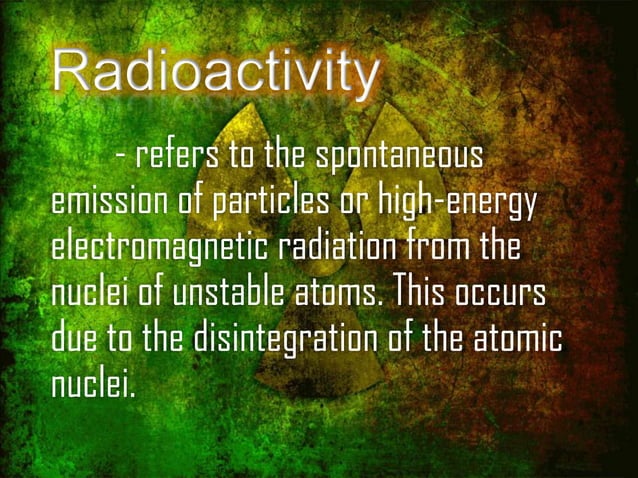 Radioactivity

- refers to the spontaneous emission of particles or high-energy electromagnetic radiation from the nuclei of unstable atoms. This occurs due to the disintegration of the atomic nuclei.